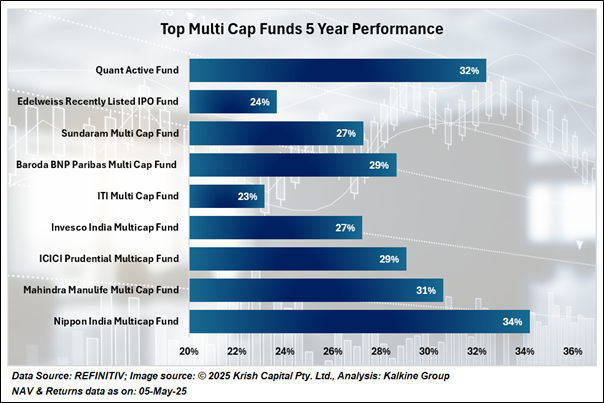 Top Multi Cap Funds 5 Year Performance

Quant Active Fund 32%
Edelweiss Recently Listed IPO Fund 24%
Sundaram Multi Cap Fund 27%
Baroda BNP Paribas Multi Cap Fund 29%
ITI Multi Cap Fund 23%
Invesco India Multicap Fund 27%
ICICI Prudential Multicap Fund 29%
Mahindra Manulife Multi Cap Fund 31%
Nippon India Multicap Fund 34%

20% 22% 24% 26% 28% 30% 32% 34% 36%

Data Source: REFINITIV; Image source: © 2025 Krish Capital Pty. Ltd., Analysis: Kalkine Group
NAV & Returns data as on: 05-May-25